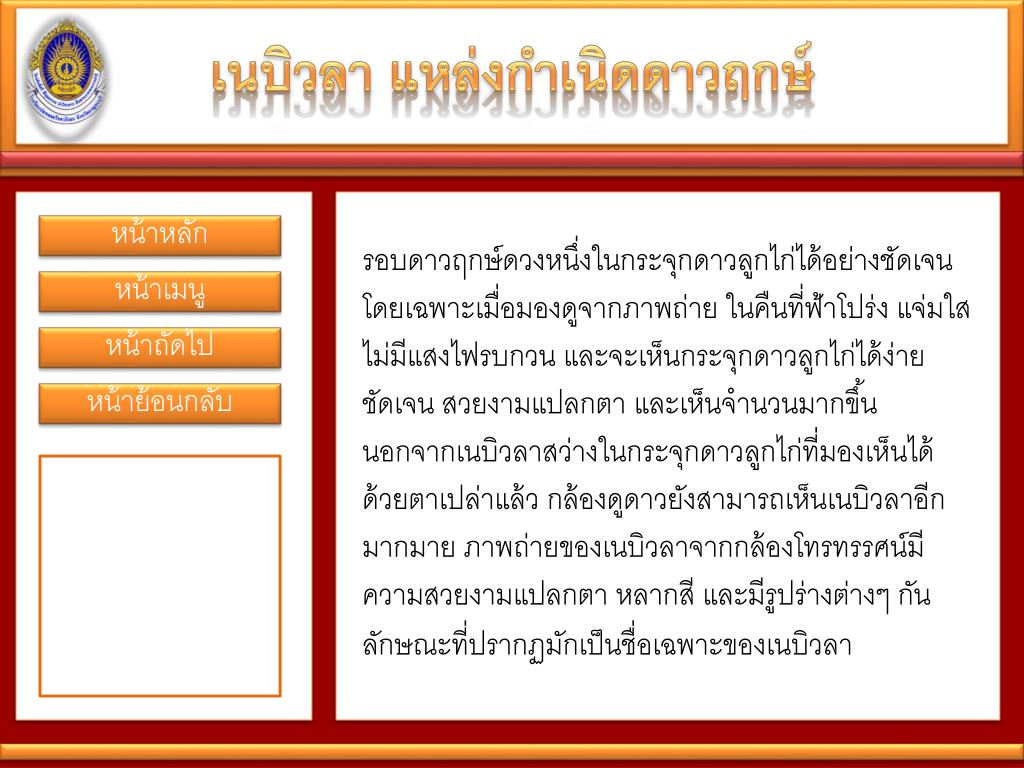 เนบิวลา แหล่งกำเนิดดาวฤกษ์

หน้าหลัก

หน้าเมนู

หน้าถัดไป

หน้าย้อนกลับ

รอบดาวฤกษ์ดวงหนึ่งในกระจุกดาวลูกไก่ได้อย่างชัดเจน โดยเฉพาะเมื่อมองดูจากภาพถ่าย ในคืนที่ฟ้าโปร่ง แจ่มใส ไม่มีแสงไฟรบกวน และจะเห็นกระจุกดาวลูกไก่ได้ง่าย ชัดเจน สวยงามแปลกตา และเห็นจำนวนมากขึ้น นอกจากเนบิวลาสว่างในกระจุกดาวลูกไก่ที่มองเห็นได้ด้วยตาเปล่าแล้ว กล้องดูดาวยังสามารถเห็นเนบิวลาอีกมากมาย ภาพถ่ายของเนบิวลาจากกล้องโทรทรรศน์มีความสวยงามแปลกตา หลากสี และมีรูปร่างต่างๆ กัน ลักษณะที่ปรากฏมักเป็นชื่อเฉพาะของเนบิวลา